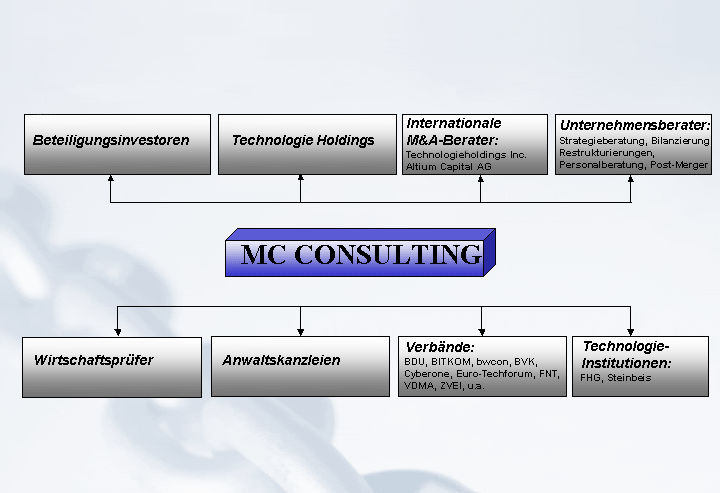 Beteiligungsinvestoren

Technologie Holdings

Internationale M&A-Berater:
Technologieholdings Inc.
Altium Capital AG

Unternehmensberater:
Strategieberatung, Bilanzierung
Restrukturierungen,
Personalberatung, Post-Merger

MC CONSULTING

Wirtschaftsprüfer

Anwaltskanzleien

Verbände:
BDU, BITKOM, bwcon, BVK, Cyberone, Euro-Techforum, FNT, VDMA, ZVEI, u.a.

Technologie-Institutionen:
FHG, Steinbeis